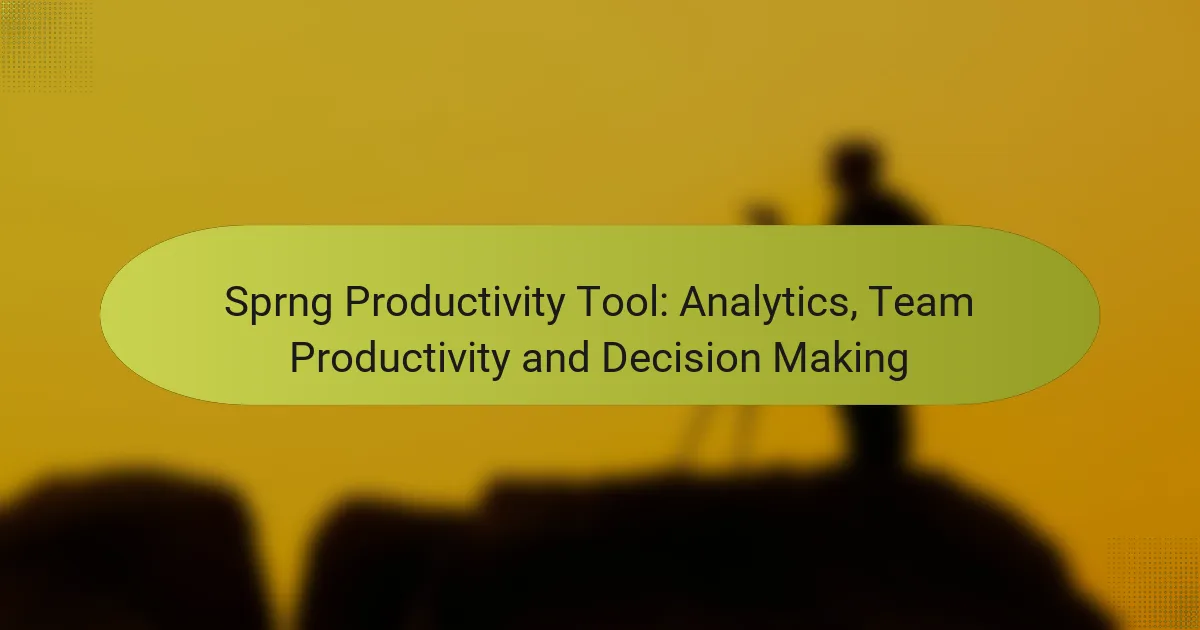 Sprng Productivity Tool: Analytics, Team Productivity and Decision Making